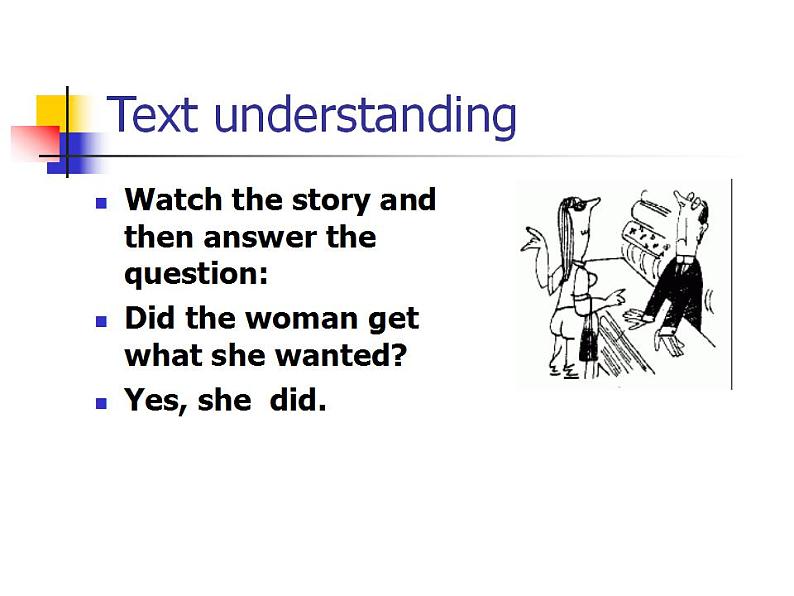 Text understanding

- Watch the story and then answer the question:
- Did the woman get what she wanted?
- Yes, she did.